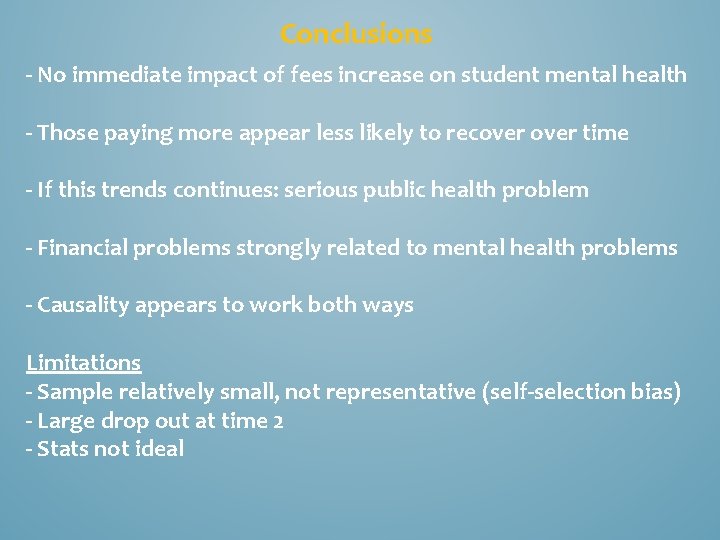 Conclusions

- No immediate impact of fees increase on student mental health

- Those paying more appear less likely to recover over time

- If this trends continues: serious public health problem

- Financial problems strongly related to mental health problems

- Causality appears to work both ways

Limitations
- Sample relatively small, not representative (self-selection bias)
- Large drop out at time 2
- Stats not ideal